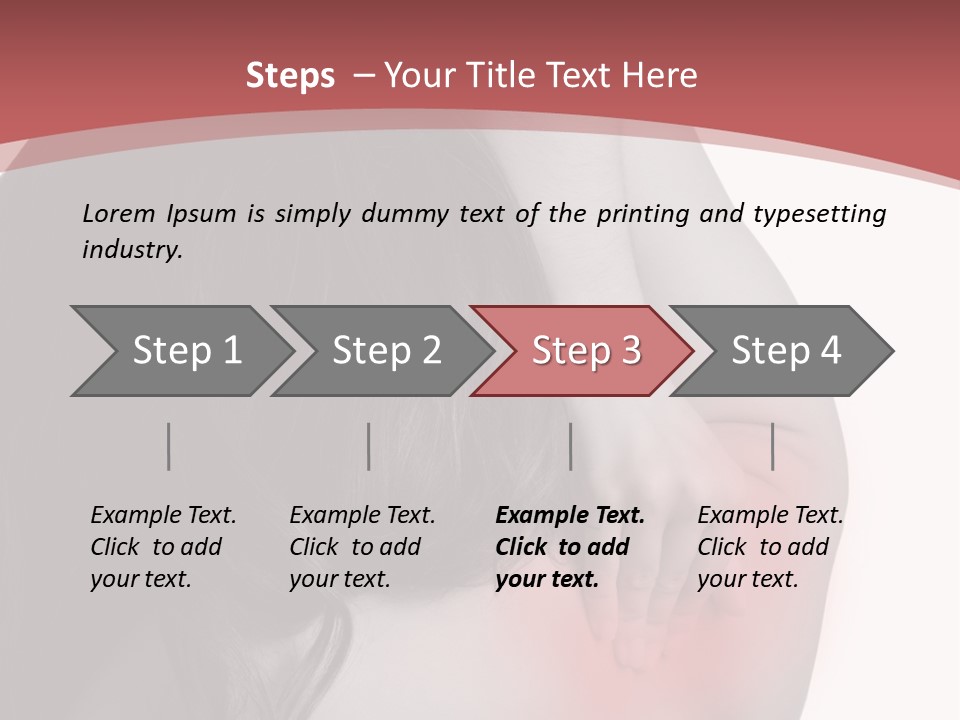 Steps – Your Title Text Here

Lorem Ipsum is simply dummy text of the printing and typesetting industry.

Step 1

Step 2

Step 3

Step 4

Example Text. Click to add your text.

Example Text. Click to add your text.

Example Text. Click to add your text.

Example Text. Click to add your text.